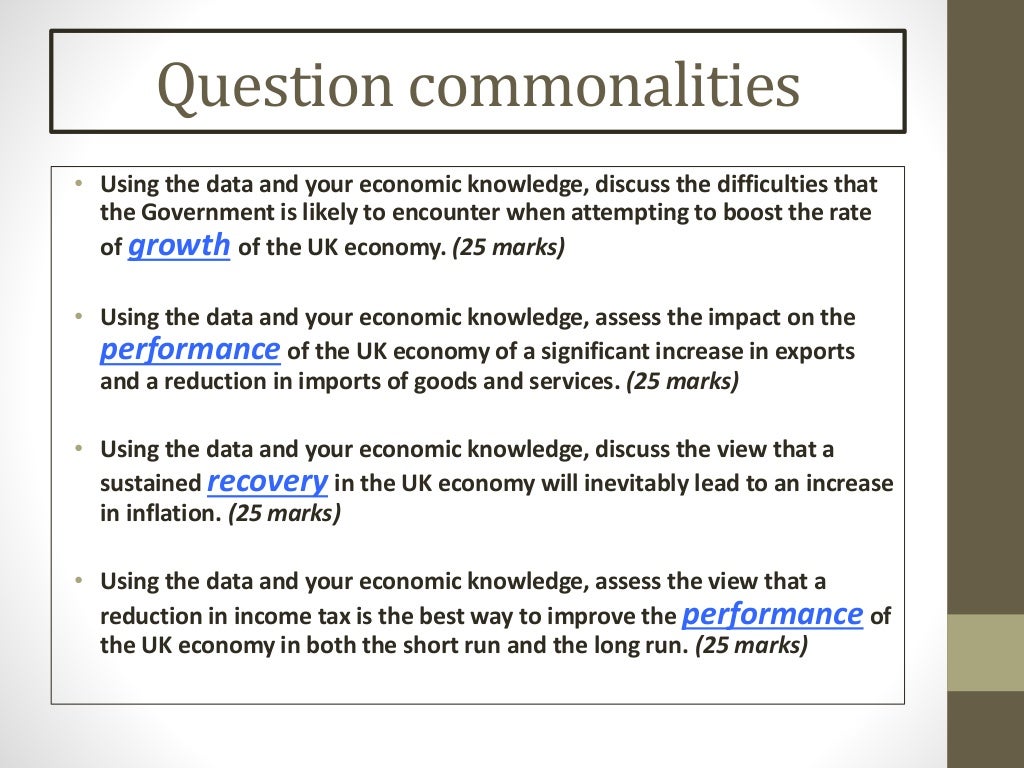 Question commonalities

• Using the data and your economic knowledge, discuss the difficulties that the Government is likely to encounter when attempting to boost the rate of growth of the UK economy. (25 marks)

• Using the data and your economic knowledge, assess the impact on the performance of the UK economy of a significant increase in exports and a reduction in imports of goods and services. (25 marks)

• Using the data and your economic knowledge, discuss the view that a sustained recovery in the UK economy will inevitably lead to an increase in inflation. (25 marks)

• Using the data and your economic knowledge, assess the view that a reduction in income tax is the best way to improve the performance of the UK economy in both the short run and the long run. (25 marks)